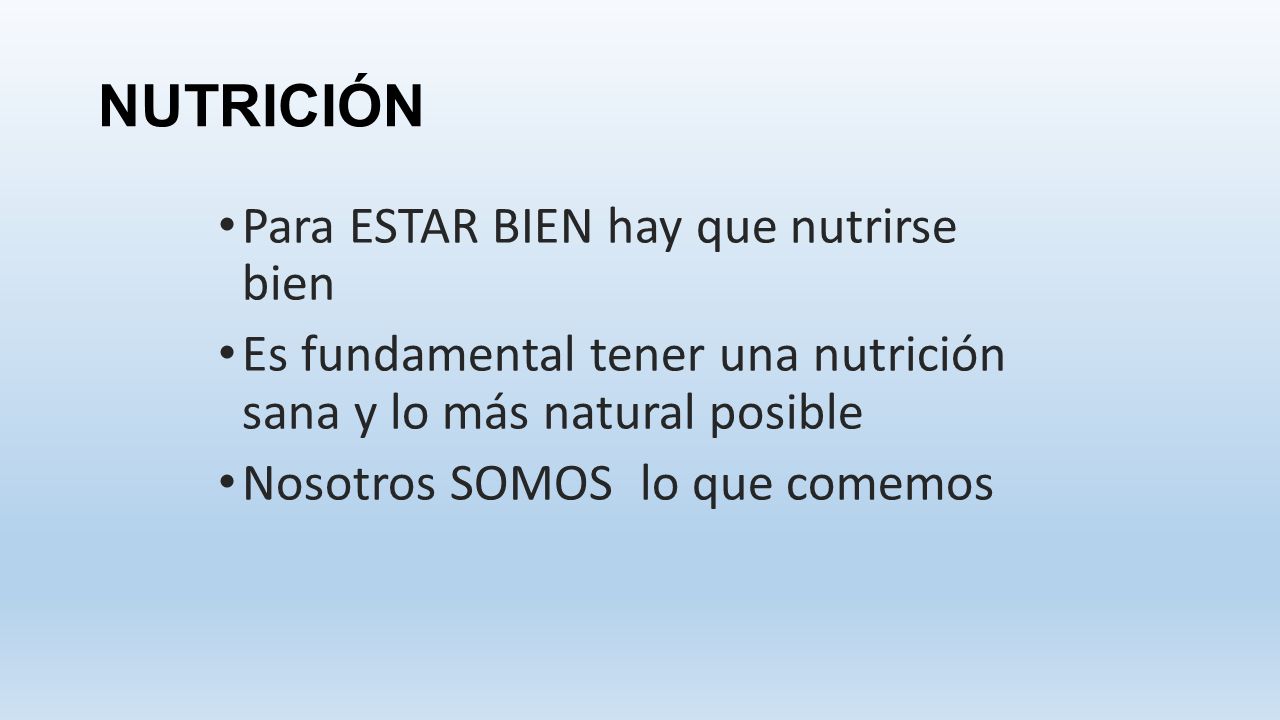 NUTRICIÓN

• Para ESTAR BIEN hay que nutrirse bien

• Es fundamental tener una nutrición sana y lo más natural posible

• Nosotros SOMOS  lo que comemos